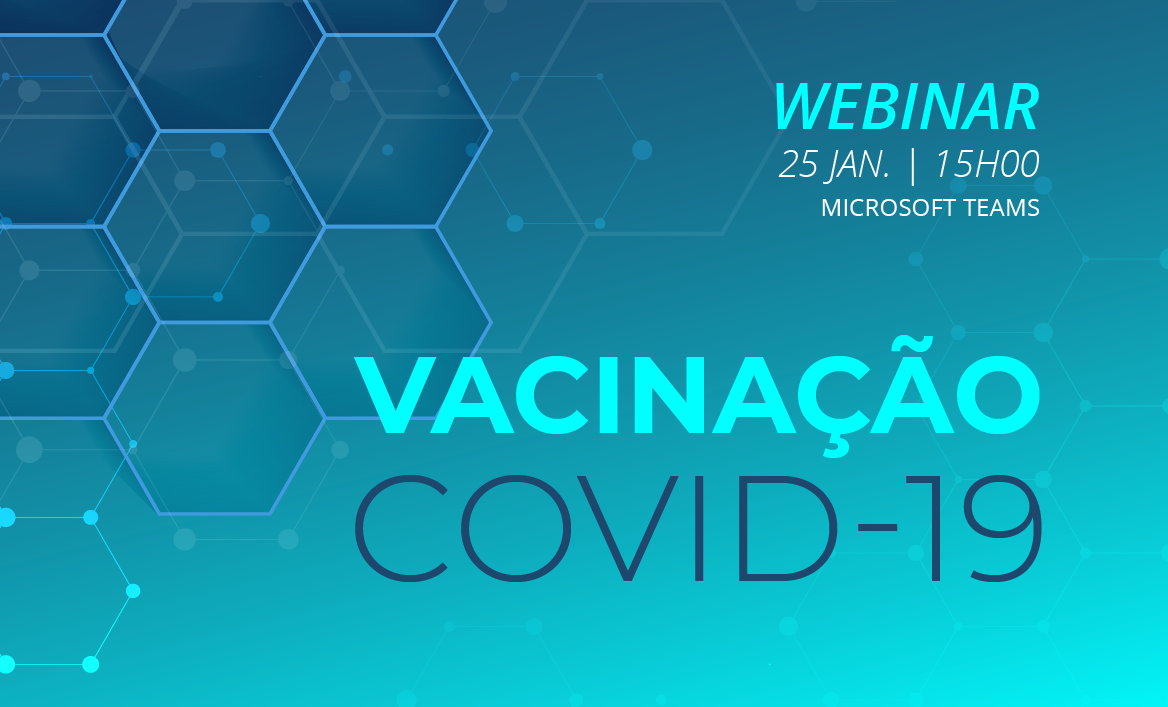 WEBINAR
25 JAN. | 15H00
MICROSOFT TEAMS

VACINAÇÃO
COVID-19